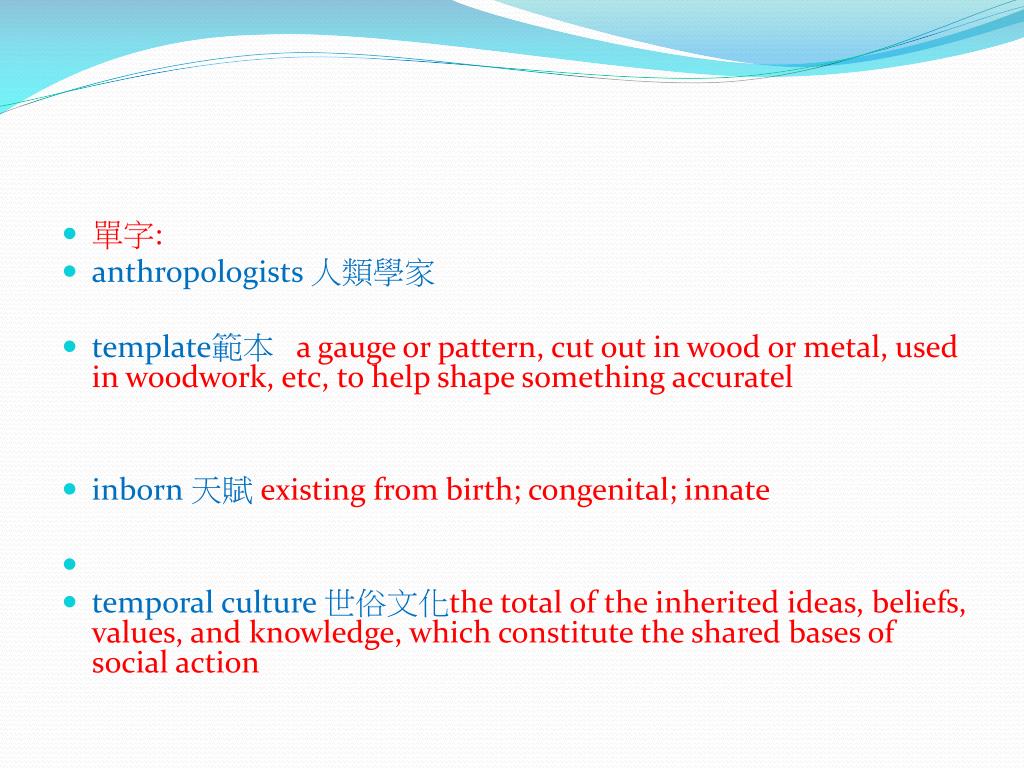 單字:

anthropologists 人類學家

template範本 a gauge or pattern, cut out in wood or metal, used in woodwork, etc, to help shape something accuratel

inborn 天賦 existing from birth; congenital; innate

temporal culture 世俗文化the total of the inherited ideas, beliefs, values, and knowledge, which constitute the shared bases of social action